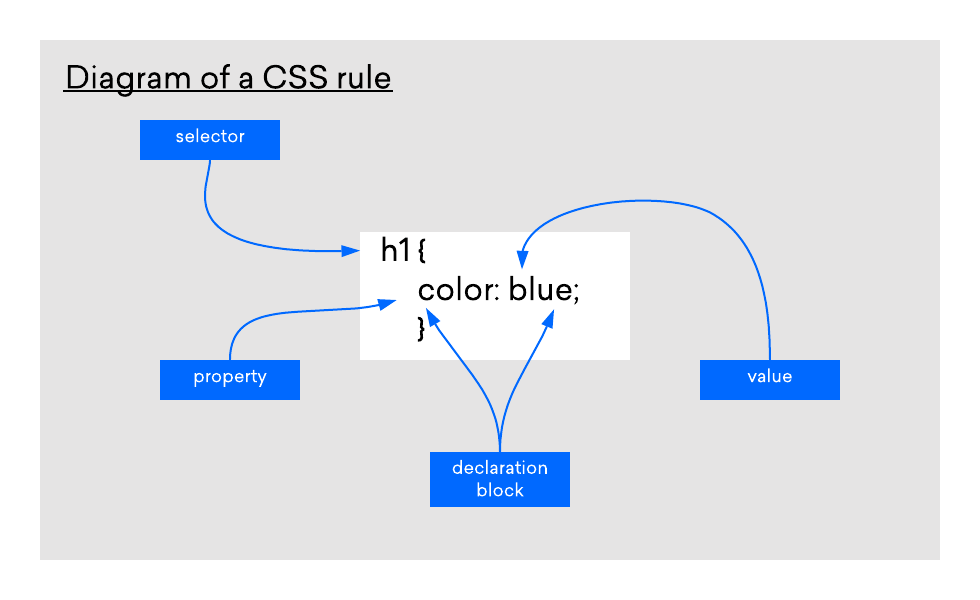 Diagram of a CSS rule

selector

h1 {
color: blue;
}

property

value

declaration block